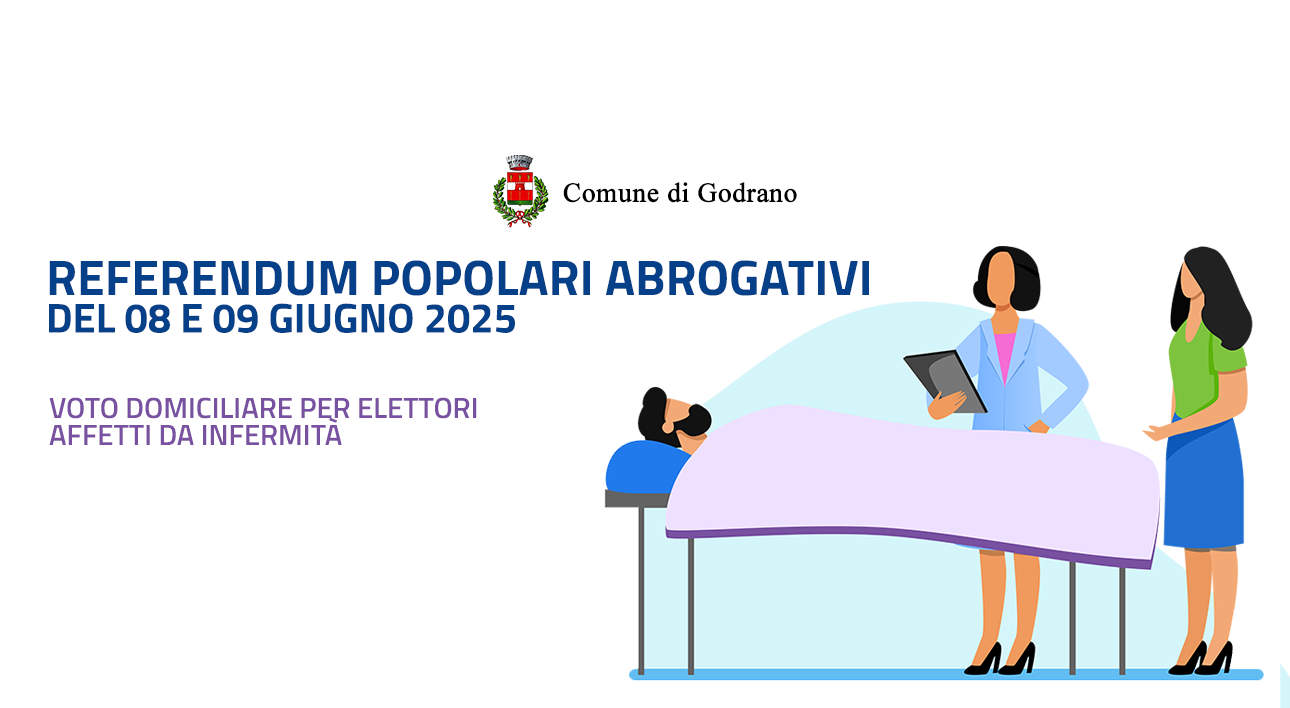 Comune di Godrano

REFERENDUM POPOLARI ABROGATIVI
DEL 08 E 09 GIUGNO 2025

VOTO DOMICILIARE PER ELETTORI AFFETTI DA INFERMITÀ